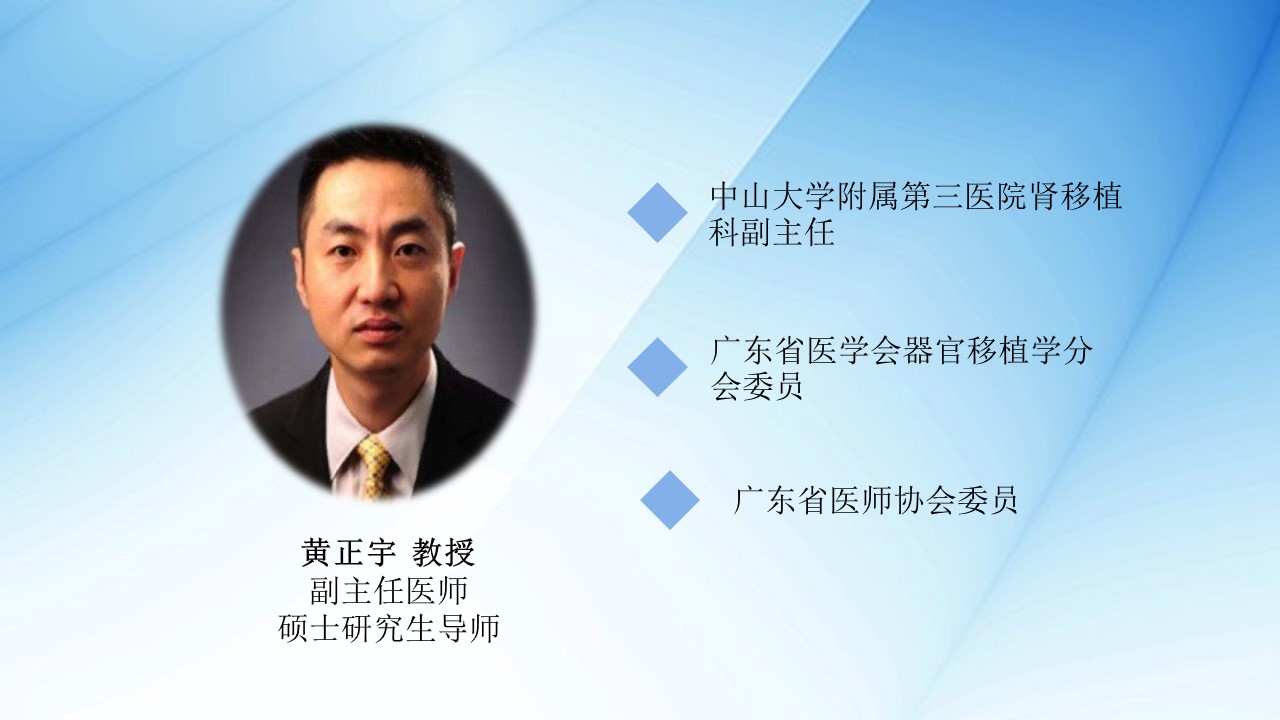 黄正宇 教授
副主任医师
硕士研究生导师

中山大学附属第三医院肾移植科副主任

广东省医学会器官移植学分会委员

广东省医师协会委员